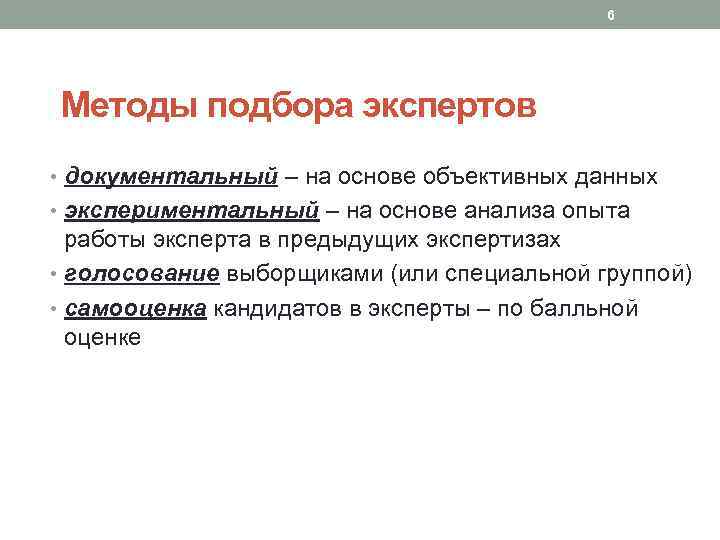 6

Методы подбора экспертов

• документальный – на основе объективных данных
• экспериментальный – на основе анализа опыта работы эксперта в предыдущих экспертизах
• голосование выборщиками (или специальной группой)
• самооценка кандидатов в эксперты – по балльной оценке